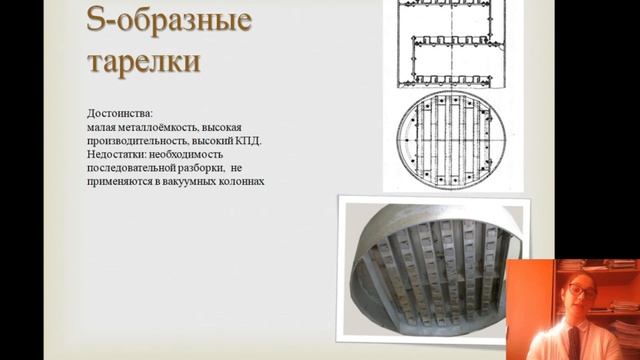 S-образные тарелки

Достоинства:
малая металлоёмкость, высокая производительность, высокий КПД.
Недостатки: необходимость последовательной разборки, не применяются в вакуумных колоннах